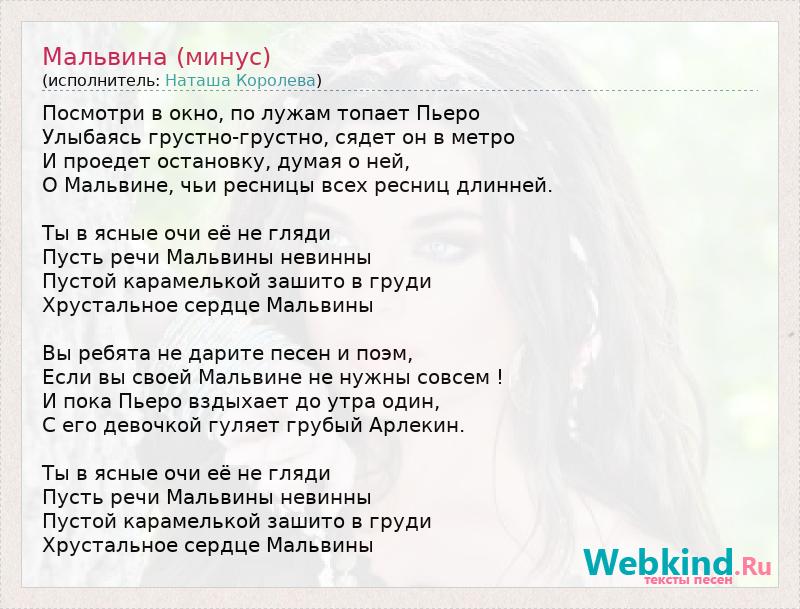 Мальвина (минус)
(исполнитель: Наташа Королева)

Посмотри в окно, по лужам топает Пьеро
Улыбаясь грустно-грустно, сядет он в метро
И проедет остановку, думая о ней,
О Мальвине, чьи ресницы всех ресниц длинней.

Ты в ясные очи её не гляди
Пусть речи Мальвины невинны
Пустой карамелькой зашито в груди
Хрустальное сердце Мальвины

Вы ребята не дарите песен и поэм,
Если вы своей Мальвине не нужны совсем !
И пока Пьеро вздыхает до утра один,
С его девочкой гуляет грубый Арлекин.

Ты в ясные очи её не гляди
Пусть речи Мальвины невинны
Пустой карамелькой зашито в груди
Хрустальное сердце Мальвины

Webkind.Ru
тексты песен